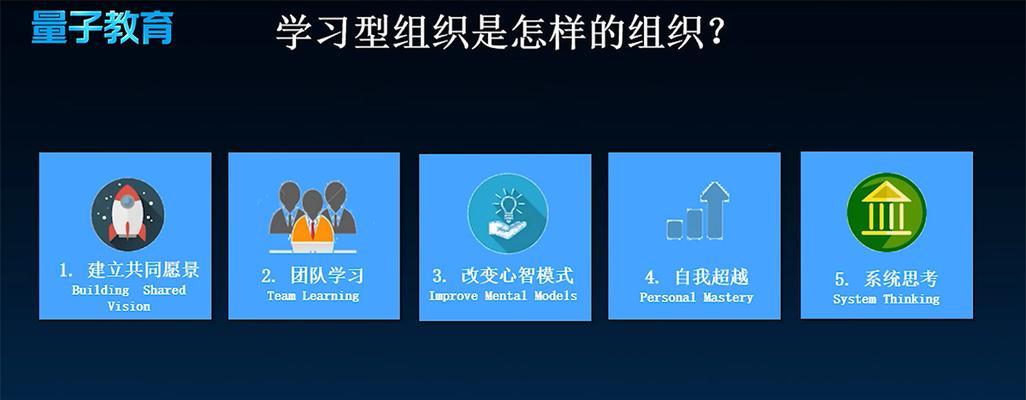 量子教育

学习型组织是怎样的组织？

1. 建立共同愿景
Building Shared Vision

2. 团队学习
Team Learning

3. 改变心智模式
Improve Mental Models

4. 自我超越
Personal Mastery

5. 系统思考
System Thinking